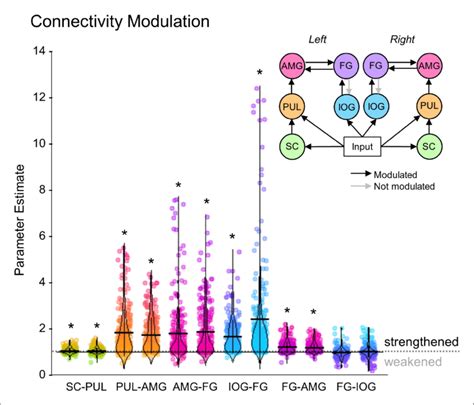 Connectivity Modulation

Left
Right

AMG
FG
FG
AMG
PUL
IOG
IOG
PUL
SC
Input
SC

Modulated
Not modulated

Parameter Estimate

14
12
10
8
6
4
2
0

*
*
*
*
*
*
*
*
*
*

strengthened
weakened

SC-PUL
PUL-AMG
AMG-FG
IOG-FG
FG-AMG
FG-IOG